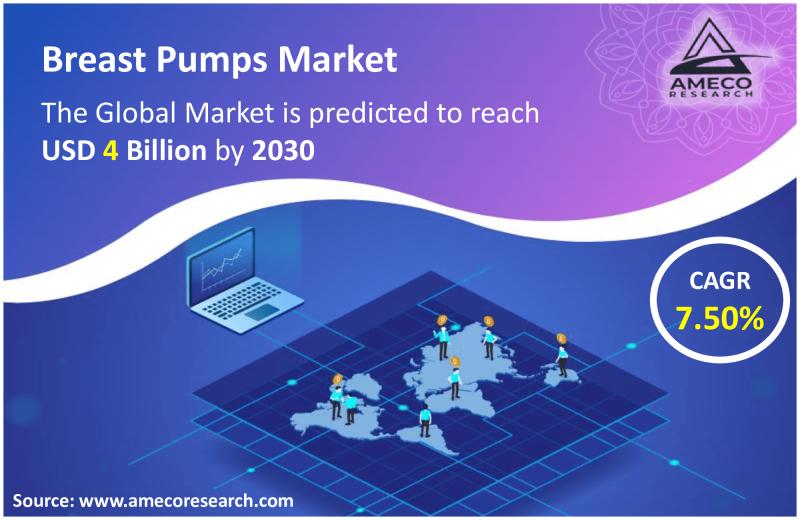 Breast Pumps Market

The Global Market is predicted to reach USD 4 Billion by 2030

AMECO RESEARCH

CAGR 7.50%

Source: www.amecoresearch.com